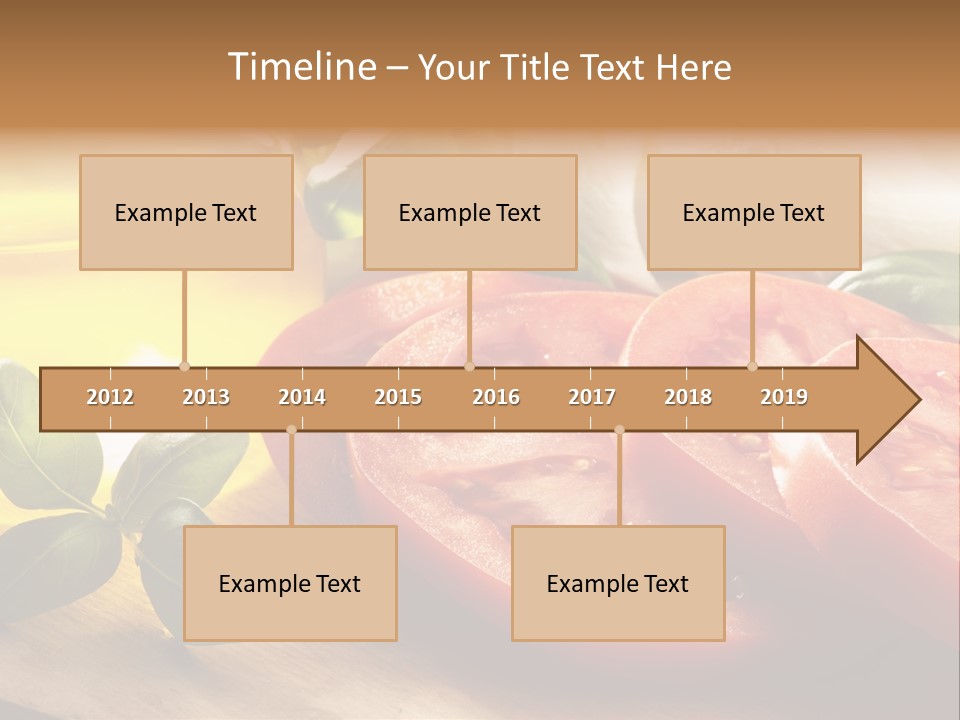 Timeline – Your Title Text Here

Example Text

Example Text

Example Text

2012 2013 2014 2015 2016 2017 2018 2019

Example Text

Example Text